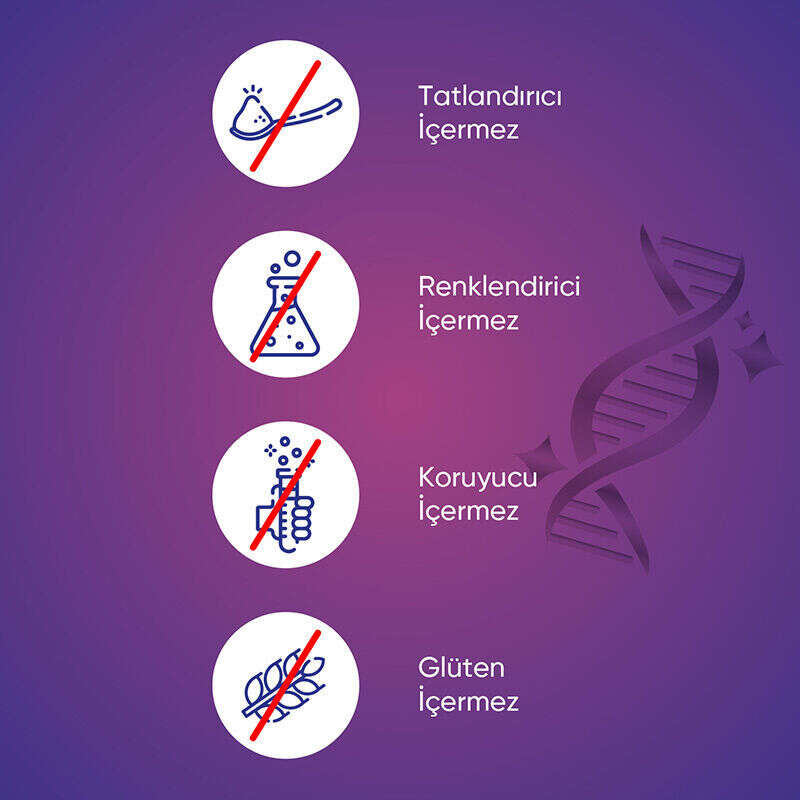 Tatlandırıcı
İçermez

Renklendirici
İçermez

Koruyucu
İçermez

Glüten
İçermez